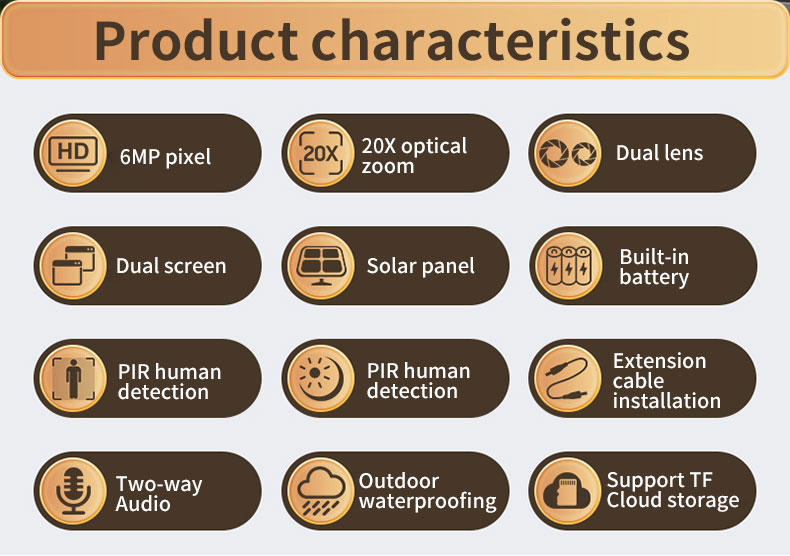 Product characteristics

HD 6MP pixel

20X 20X optical zoom

Dual lens

Dual screen

Solar panel

Built-in battery

PIR human detection

PIR human detection

Extension cable installation

Two-way Audio

Outdoor waterproofing

Support TF Cloud storage